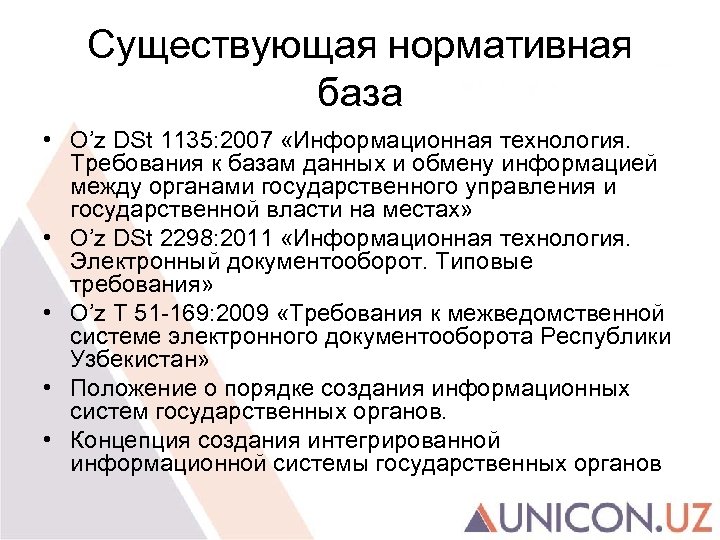 Существующая нормативная база

• O’z DSt 1135:2007 «Информационная технология. Требования к базам данных и обмену информацией между органами государственного управления и государственной власти на местах»
• O’z DSt 2298:2011 «Информационная технология. Электронный документооборот. Типовые требования»
• O’z T 51-169:2009 «Требования к межведомственной системе электронного документооборота Республики Узбекистан»
• Положение о порядке создания информационных систем государственных органов.
• Концепция создания интегрированной информационной системы государственных органов

UNICON.UZ